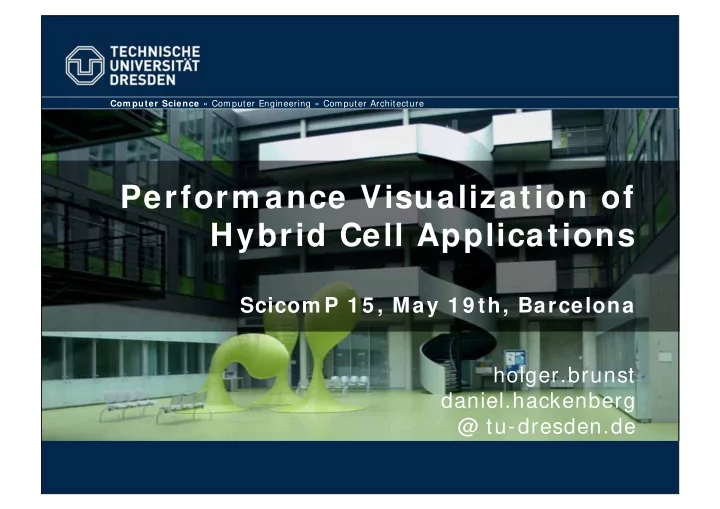 TECHNISCHE UNIVERSITÄT DRESDEN

Computer Science » Computer Engineering » Computer Architecture

Performance Visualization of Hybrid Cell Applications

ScicomP 15, May 19th, Barcelona

holger.brunst
daniel.hackenberg
@ tu-dresden.de